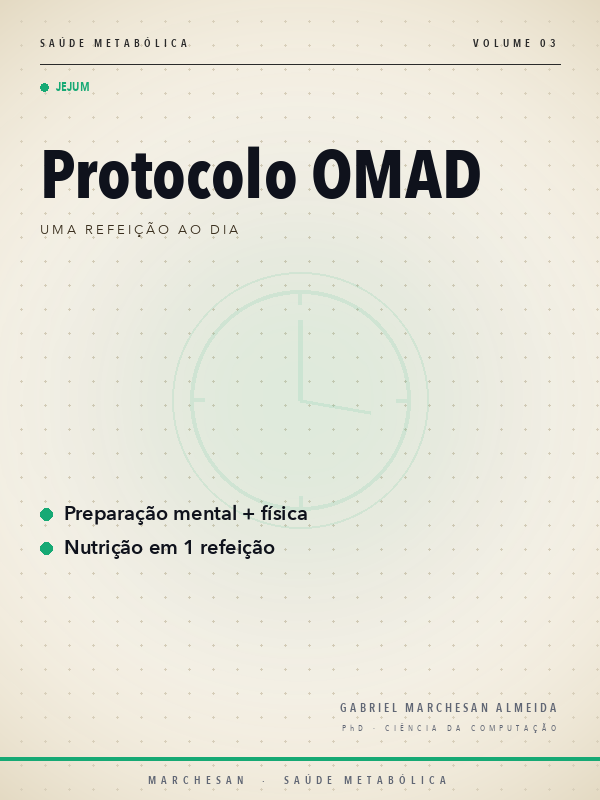 SAÚDE METABÓLICA

VOLUME 03

JEJUM

Protocolo OMAD

UMA REFEIÇÃO AO DIA

Preparação mental + física

Nutrição em 1 refeição

GABRIEL MARCHESAN ALMEIDA

PhD · CIÊNCIA DA COMPUTAÇÃO

MARCHESAN · SAÚDE METABÓLICA